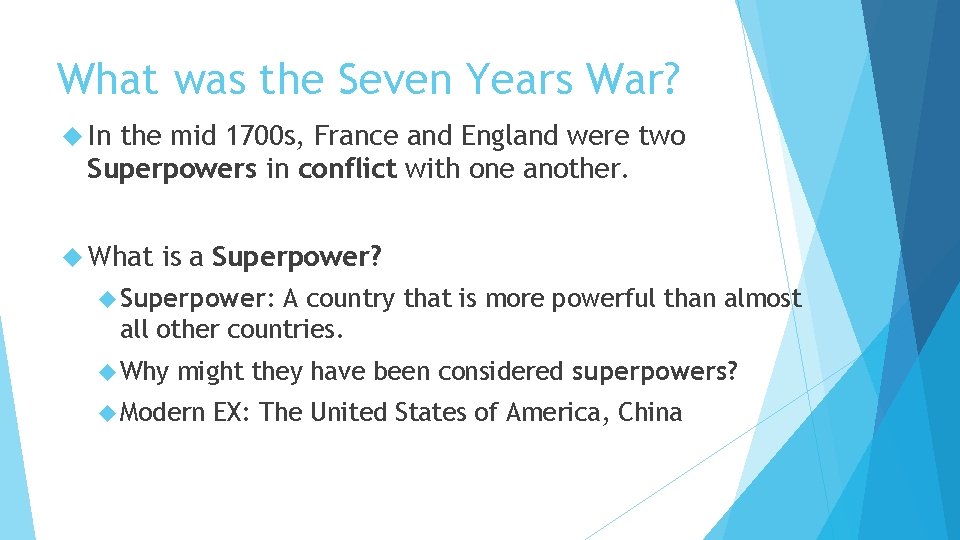 What was the Seven Years War?

In the mid 1700s, France and England were two Superpowers in conflict with one another.

What is a Superpower?

Superpower: A country that is more powerful than almost all other countries.

Why might they have been considered superpowers?

Modern EX: The United States of America, China